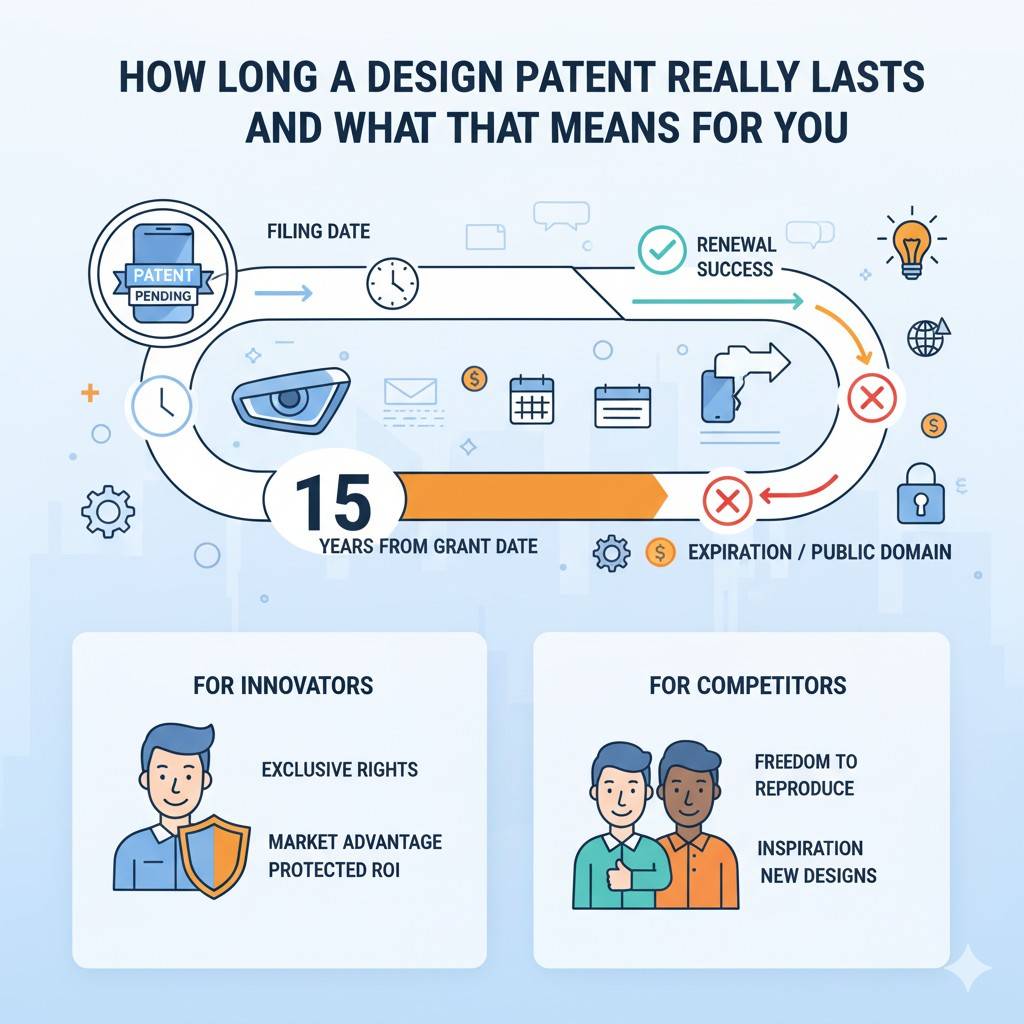 HOW LONG A DESIGN PATENT REALLY LASTS AND WHAT THAT MEANS FOR YOU

PATENT PENDING

FILING DATE

RENEWAL SUCCESS

15

YEARS FROM GRANT DATE

EXPIRATION / PUBLIC DOMAIN

FOR INNOVATORS

EXCLUSIVE RIGHTS

MARKET ADVANTAGE PROTECTED ROI

FOR COMPETITORS

FREEDOM TO REPRODUCE

INSPIRATION NEW DESIGNS